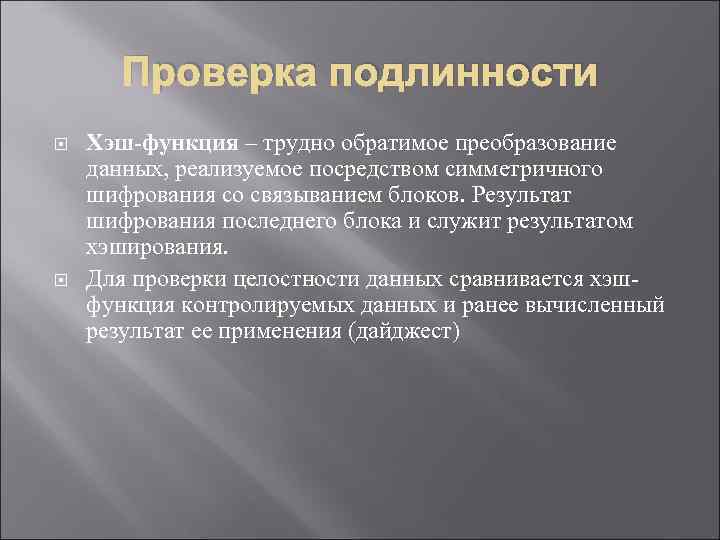 Проверка подлинности

Хэш-функция – трудно обратимое преобразование данных, реализуемое посредством симметричного шифрования со связыванием блоков. Результат шифрования последнего блока и служит результатом хэширования.

Для проверки целостности данных сравнивается хэш-функция контролируемых данных и ранее вычисленный результат ее применения (дайджест)